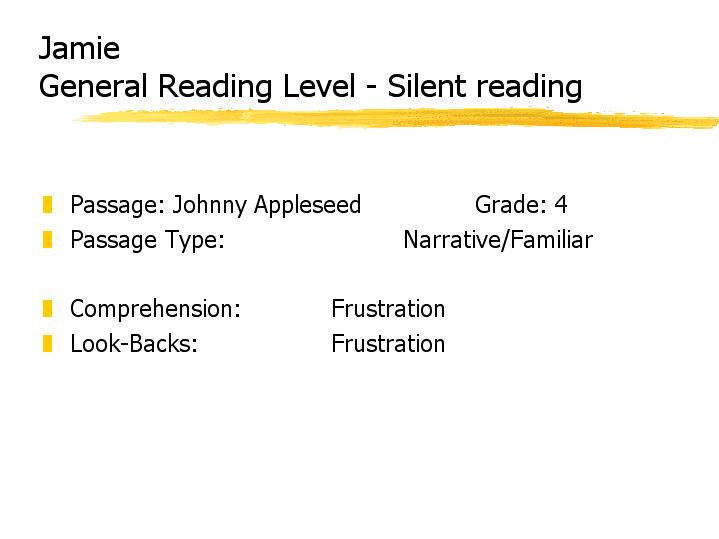 Jamie
General Reading Level - Silent reading

Passage: Johnny Appleseed Grade: 4
Passage Type: Narrative/Familiar

Comprehension: Frustration
Look-Backs: Frustration